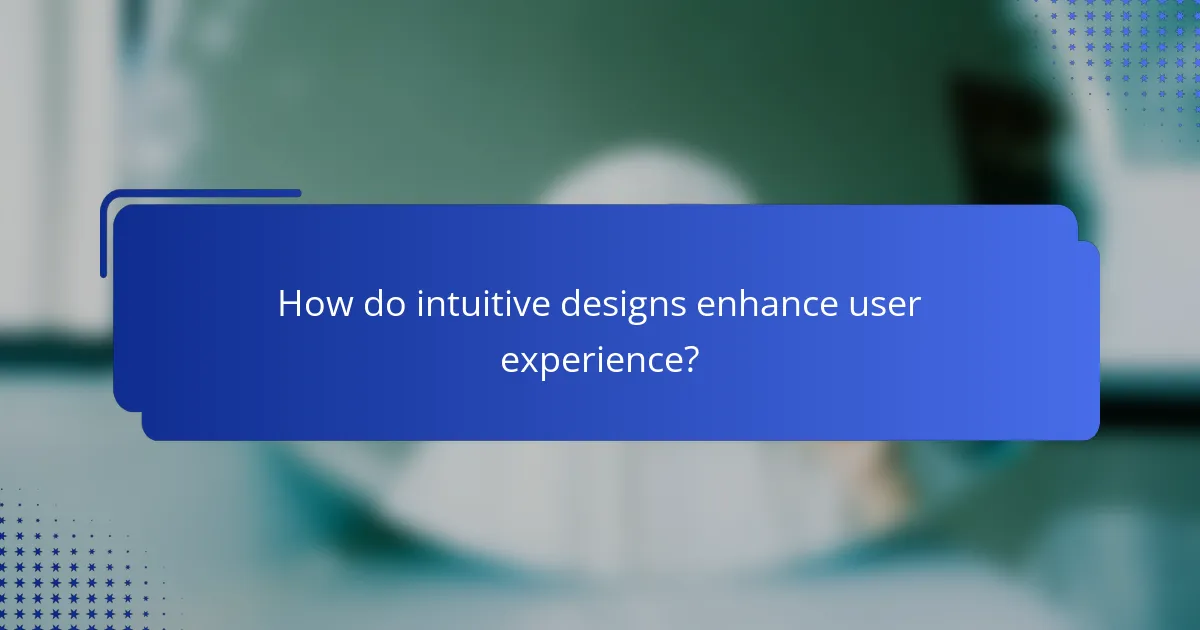 How do intuitive designs enhance user experience?